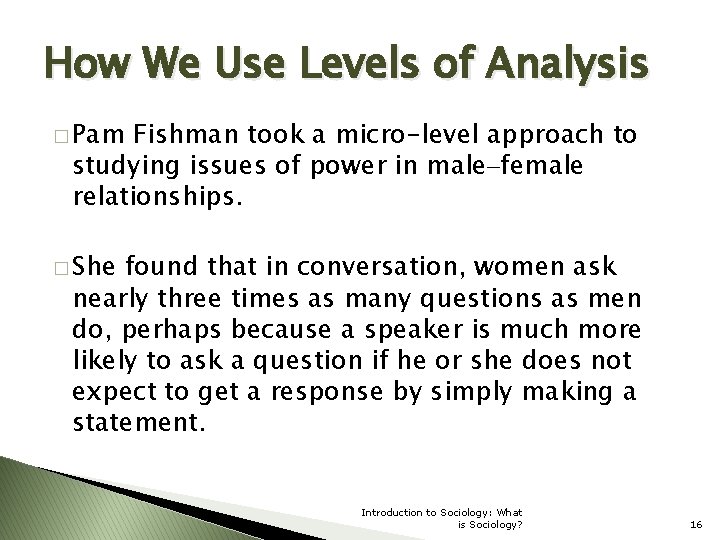 How We Use Levels of Analysis

□ Pam Fishman took a micro-level approach to studying issues of power in male–female relationships.

□ She found that in conversation, women ask nearly three times as many questions as men do, perhaps because a speaker is much more likely to ask a question if he or she does not expect to get a response by simply making a statement.

Introduction to Sociology: What is Sociology?

16